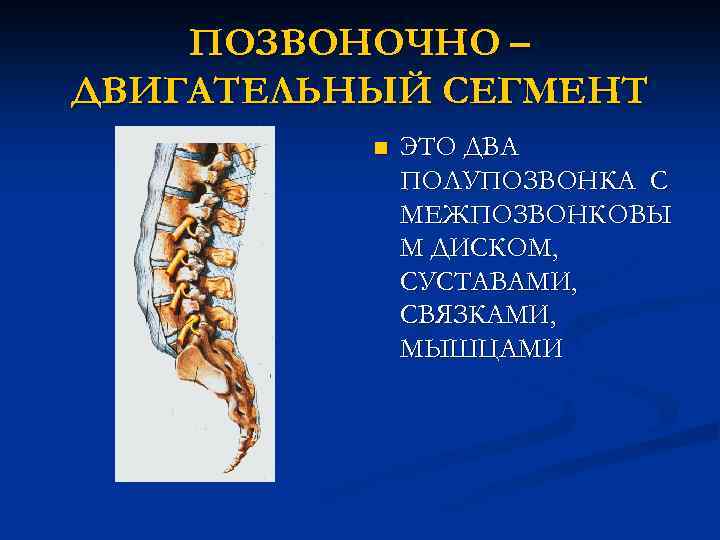 ПОЗВОНОЧНО – ДВИГАТЕЛЬНЫЙ СЕГМЕНТ

ЭТО ДВА ПОЛУПОЗВОНКА С МЕЖПОЗВОНКОВЫМ ДИСКОМ, СУСТАВАМИ, СВЯЗКАМИ, МЫШЦАМИ